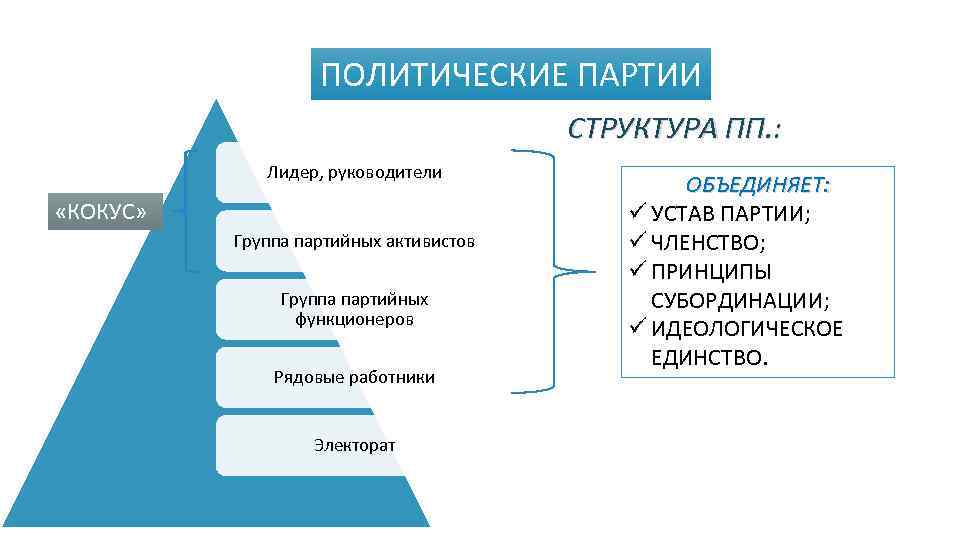 ПОЛИТИЧЕСКИЕ ПАРТИИ

СТРУКТУРА ПП.:

«КОКУС»

Лидер, руководители

Группа партийных активистов

Группа партийных функционеров

Рядовые работники

Электорат

ОБЪЕДИНЯЕТ:
✓ УСТАВ ПАРТИИ;
✓ ЧЛЕНСТВО;
✓ ПРИНЦИПЫ СУБОРДИНАЦИИ;
✓ ИДЕОЛОГИЧЕСКОЕ ЕДИНСТВО.